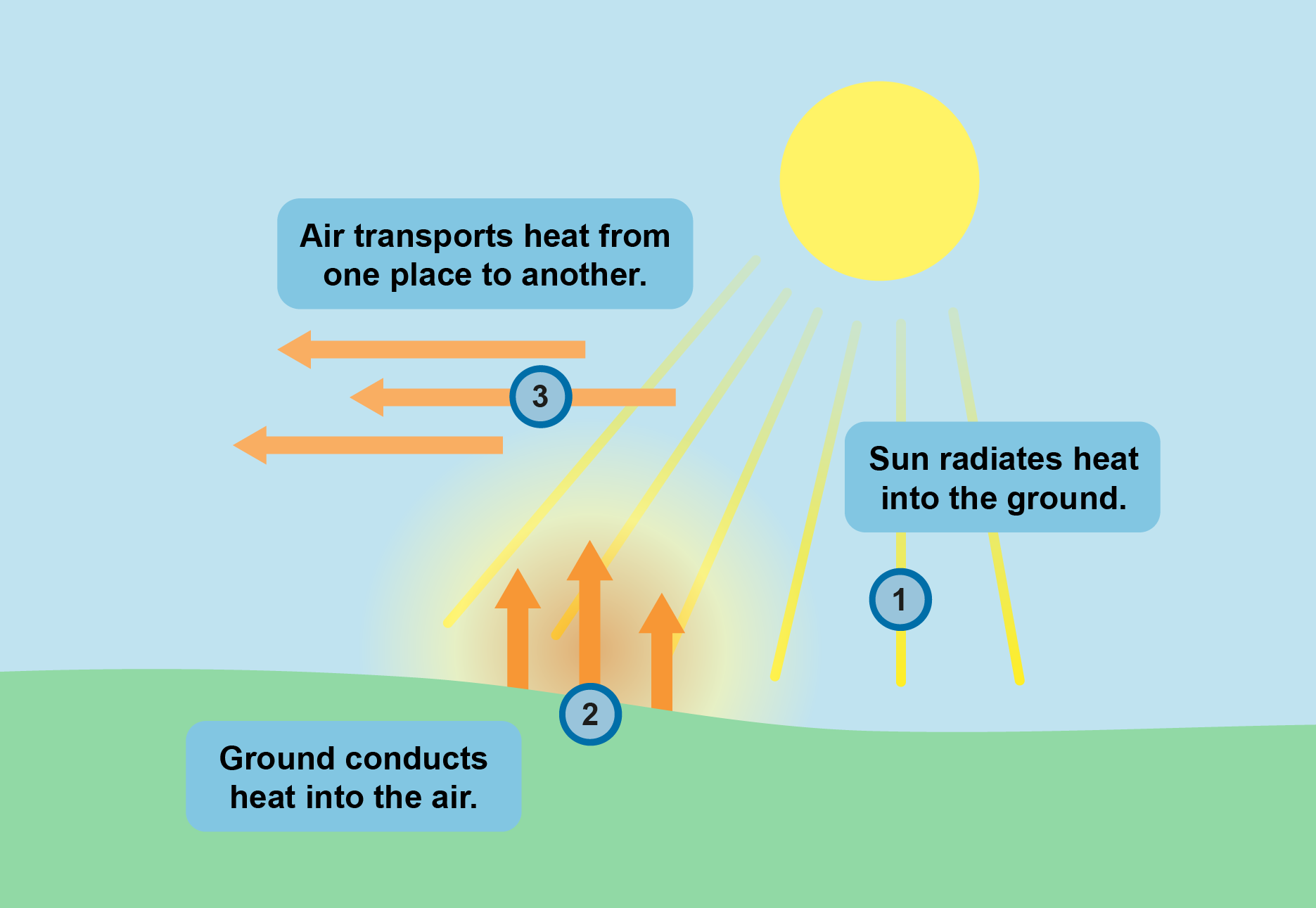 Air transports heat from one place to another.

3

Sun radiates heat into the ground.

1

2

Ground conducts heat into the air.